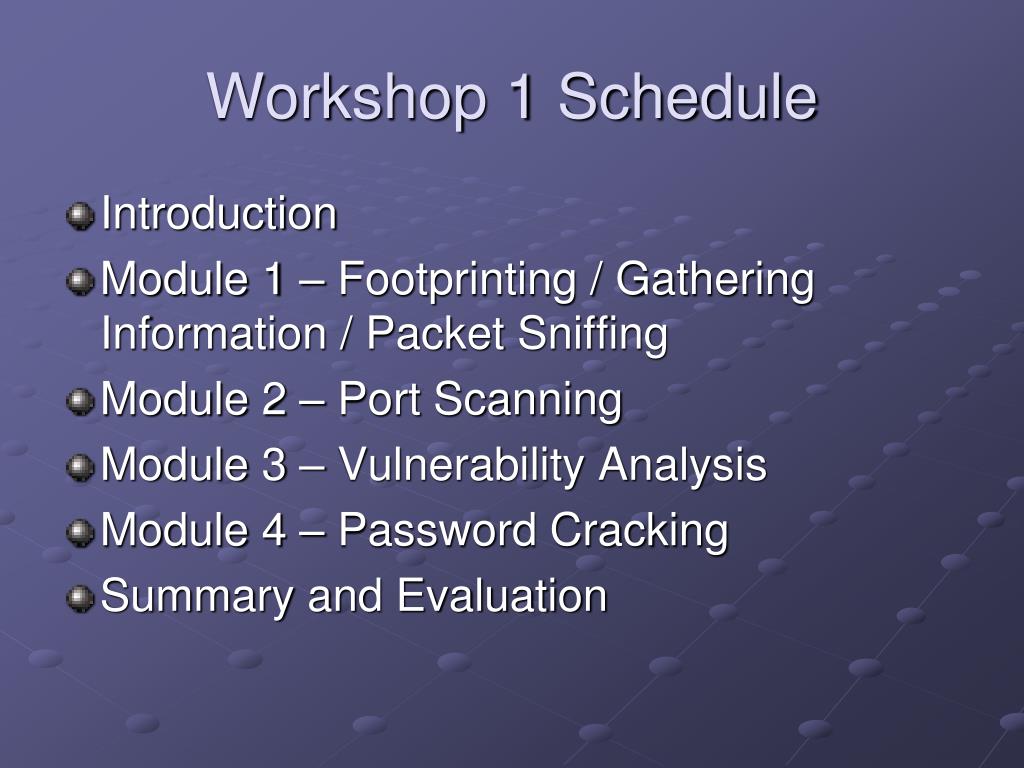 Workshop 1 Schedule

Introduction

Module 1 – Footprinting / Gathering Information / Packet Sniffing

Module 2 – Port Scanning

Module 3 – Vulnerability Analysis

Module 4 – Password Cracking

Summary and Evaluation